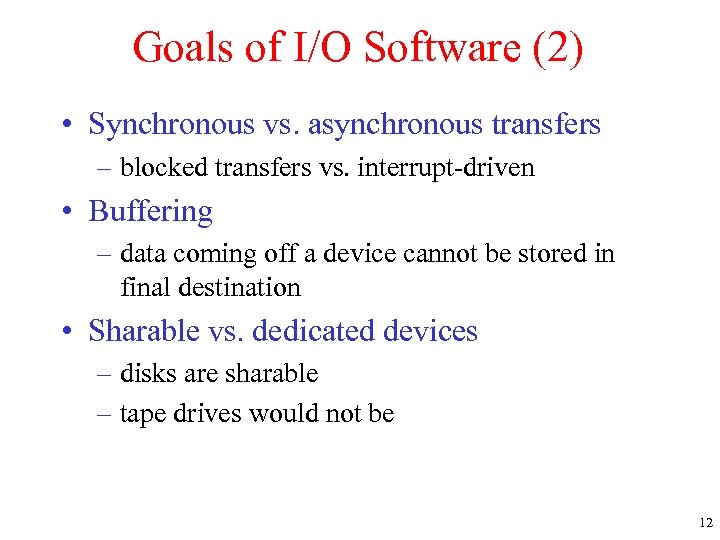 Goals of I/O Software (2)

• Synchronous vs. asynchronous transfers
– blocked transfers vs. interrupt-driven

• Buffering
– data coming off a device cannot be stored in final destination

• Sharable vs. dedicated devices
– disks are sharable
– tape drives would not be

12